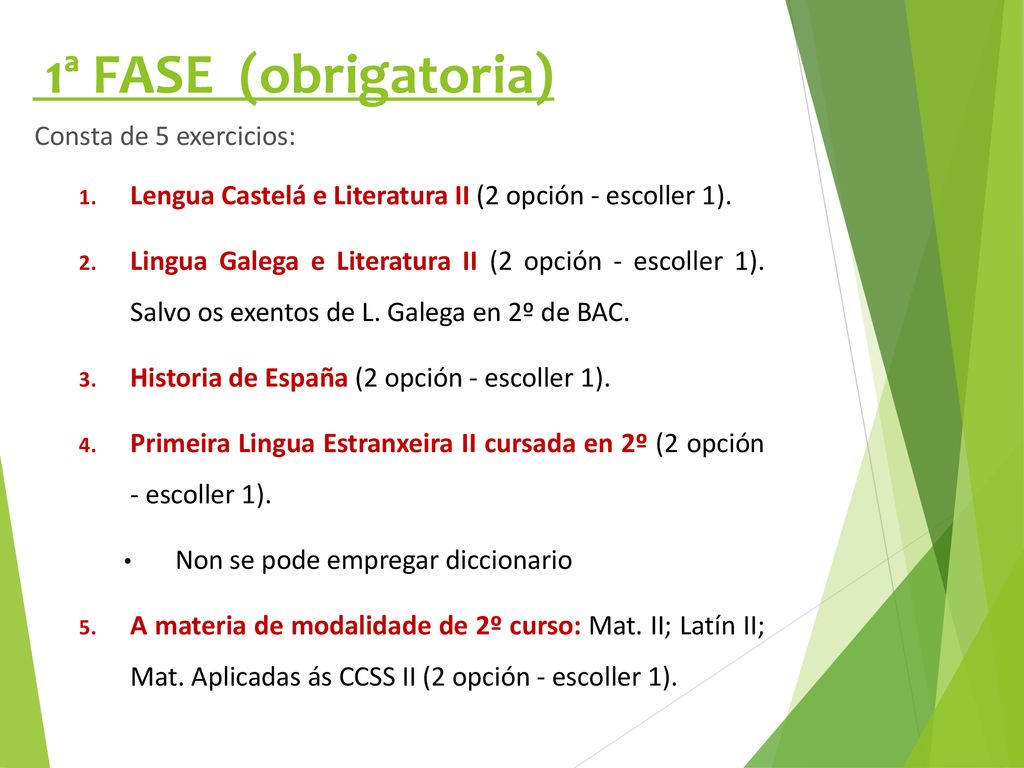 1ª FASE (obrigatoria)

Consta de 5 exercicios:

1. Lengua Castelá e Literatura II (2 opción - escoller 1).

2. Lingua Galega e Literatura II (2 opción - escoller 1). Salvo os exentos de L. Galega en 2º de BAC.

3. Historia de España (2 opción - escoller 1).

4. Primeira Lingua Estranxeira II cursada en 2º (2 opción - escoller 1).

• Non se pode empregar diccionario

5. A materia de modalidade de 2º curso: Mat. II; Latín II; Mat. Aplicadas ás CCSS II (2 opción - escoller 1).